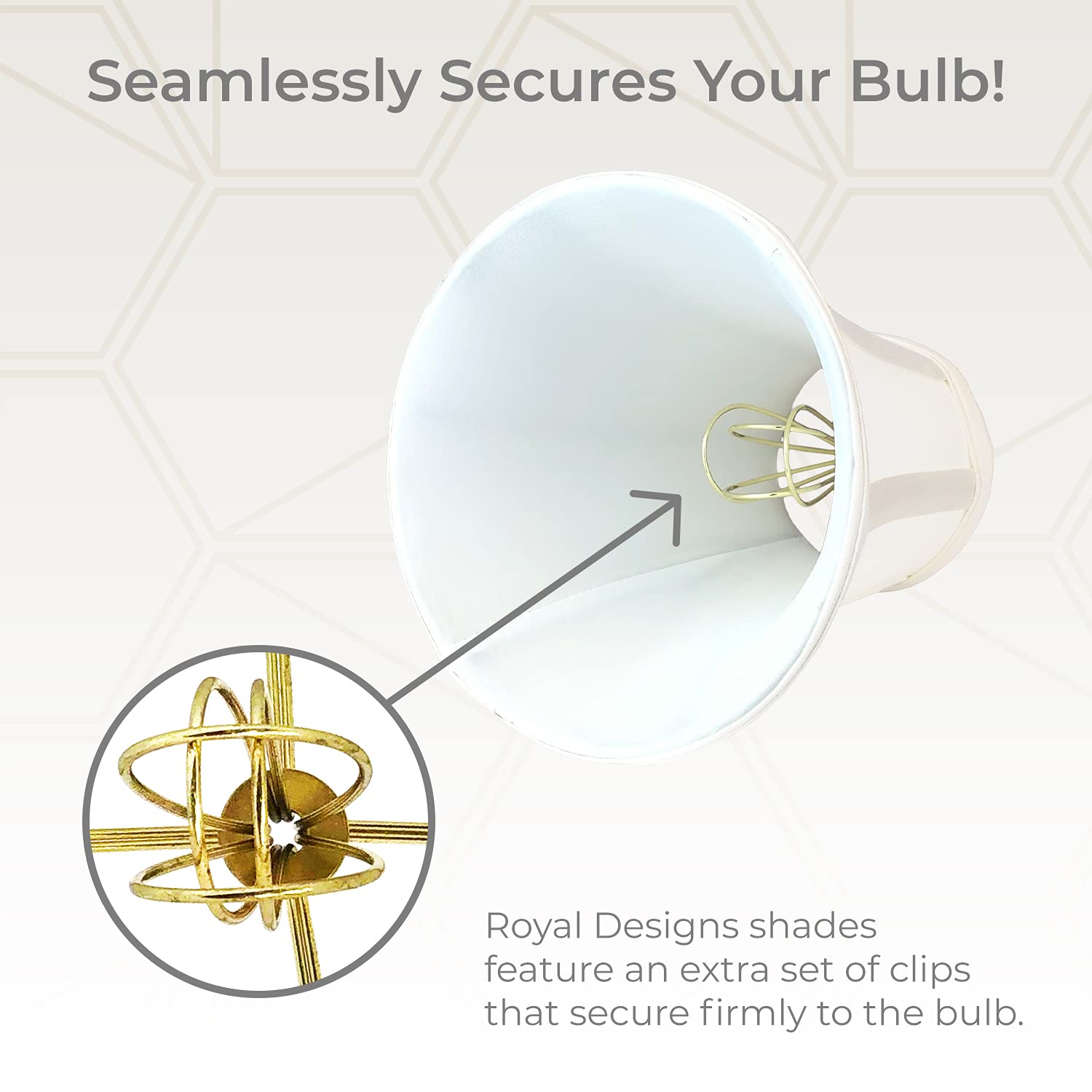 Seamlessly Secures Your Bulb!

Royal Designs shades feature an extra set of clips that secure firmly to the bulb.